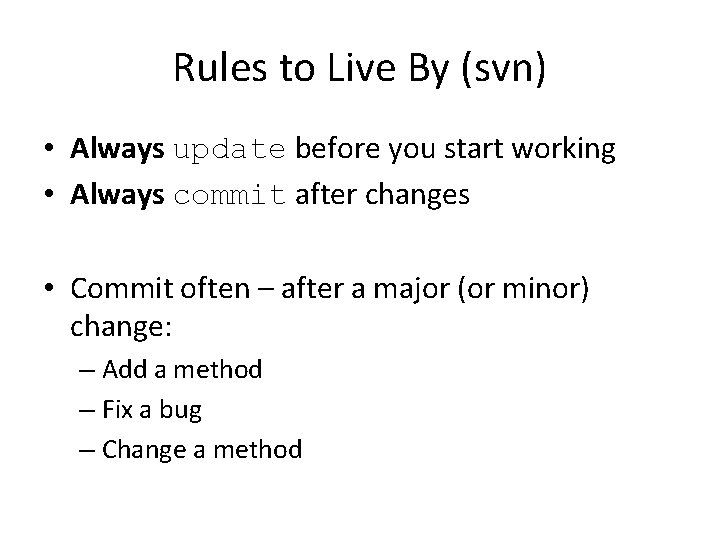 Rules to Live By (svn)

• Always update before you start working
• Always commit after changes

• Commit often – after a major (or minor) change:
– Add a method
– Fix a bug
– Change a method